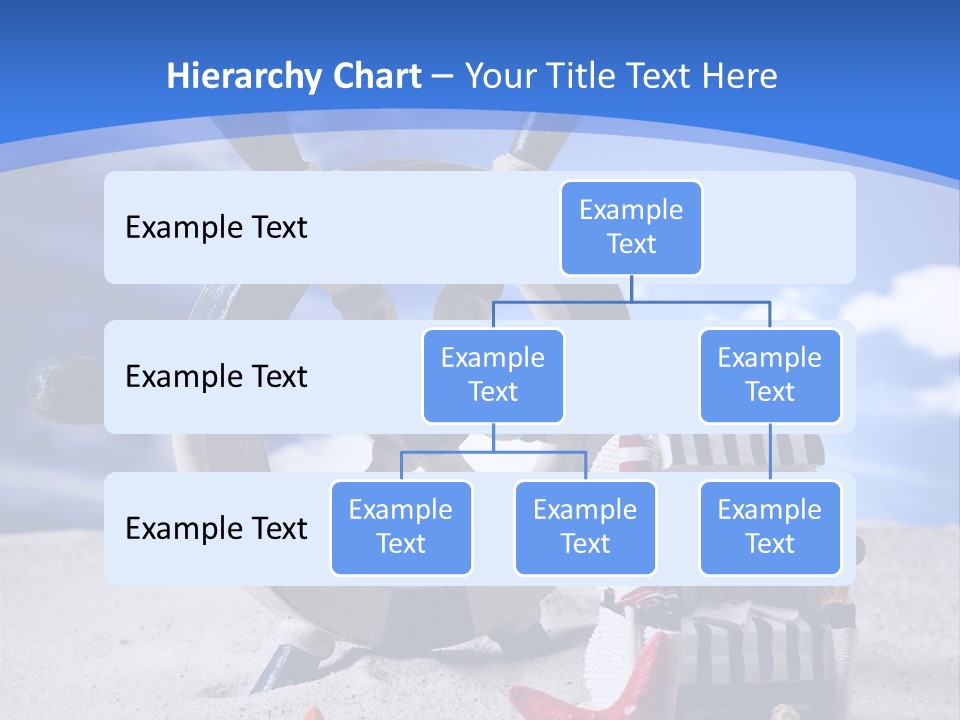 Hierarchy Chart – Your Title Text Here

Example Text

Example Text

Example Text

Example Text

Example Text

Example Text

Example Text

Example Text

Example Text